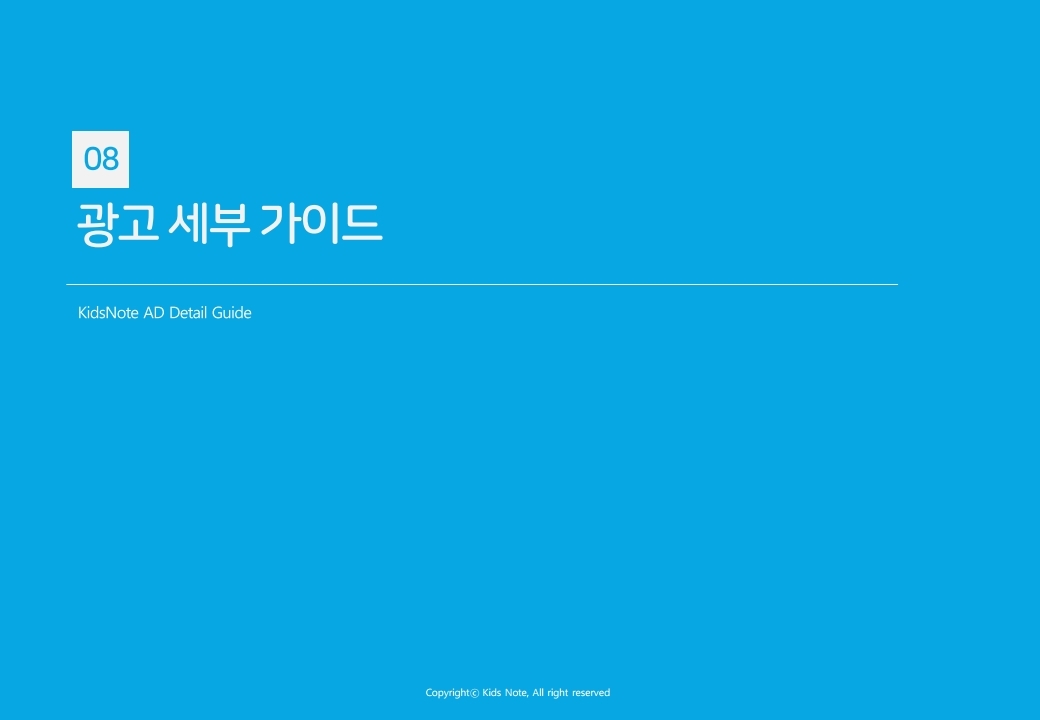 08

광고 세부 가이드

KidsNote AD Detail Guide

Copyright© Kids Note, All right reserved